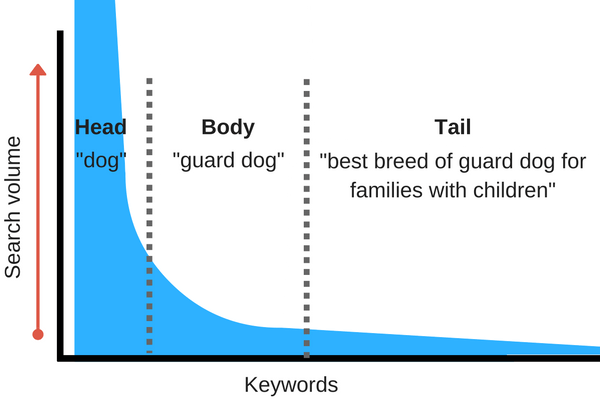 Search volume

Head
"dog"

Body
"guard dog"

Tail
"best breed of guard dog for families with children"

Keywords